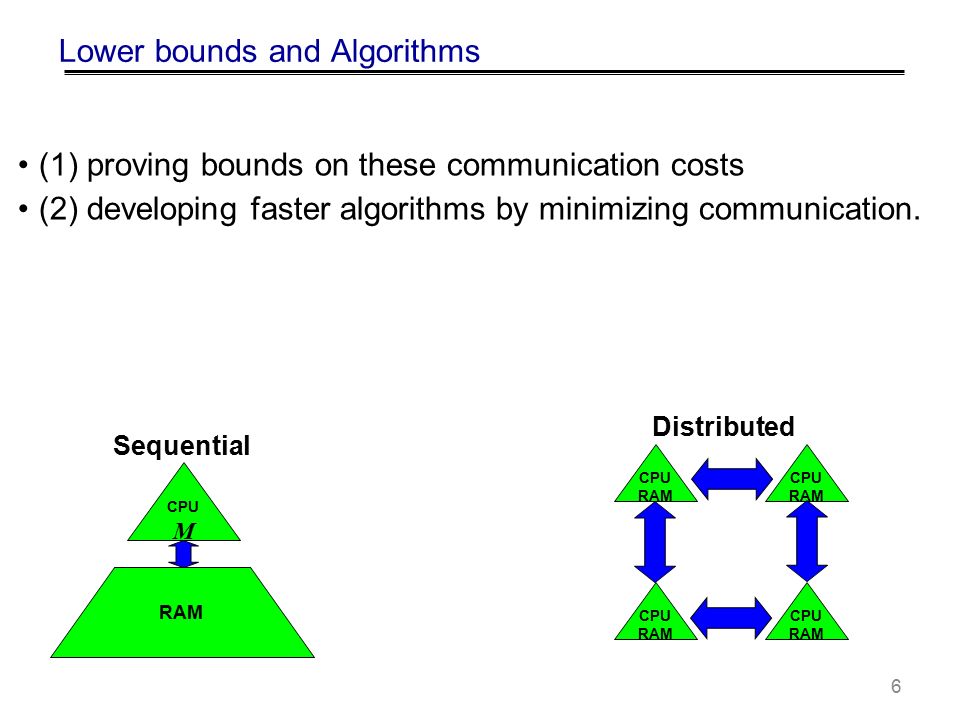 Lower bounds and Algorithms

• (1) proving bounds on these communication costs
• (2) developing faster algorithms by minimizing communication.

Sequential

CPU
$M$

RAM

Distributed

CPU
RAM

CPU
RAM

CPU
RAM

CPU
RAM

6